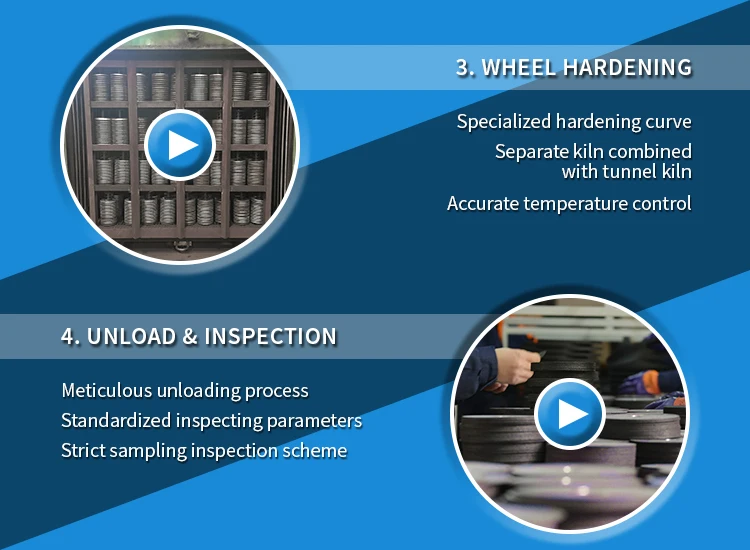 3. WHEEL HARDENING

Specialized hardening curve

Separate kiln combined with tunnel kiln

Accurate temperature control

4. UNLOAD & INSPECTION

Meticulous unloading process

Standardized inspecting parameters

Strict sampling inspection scheme